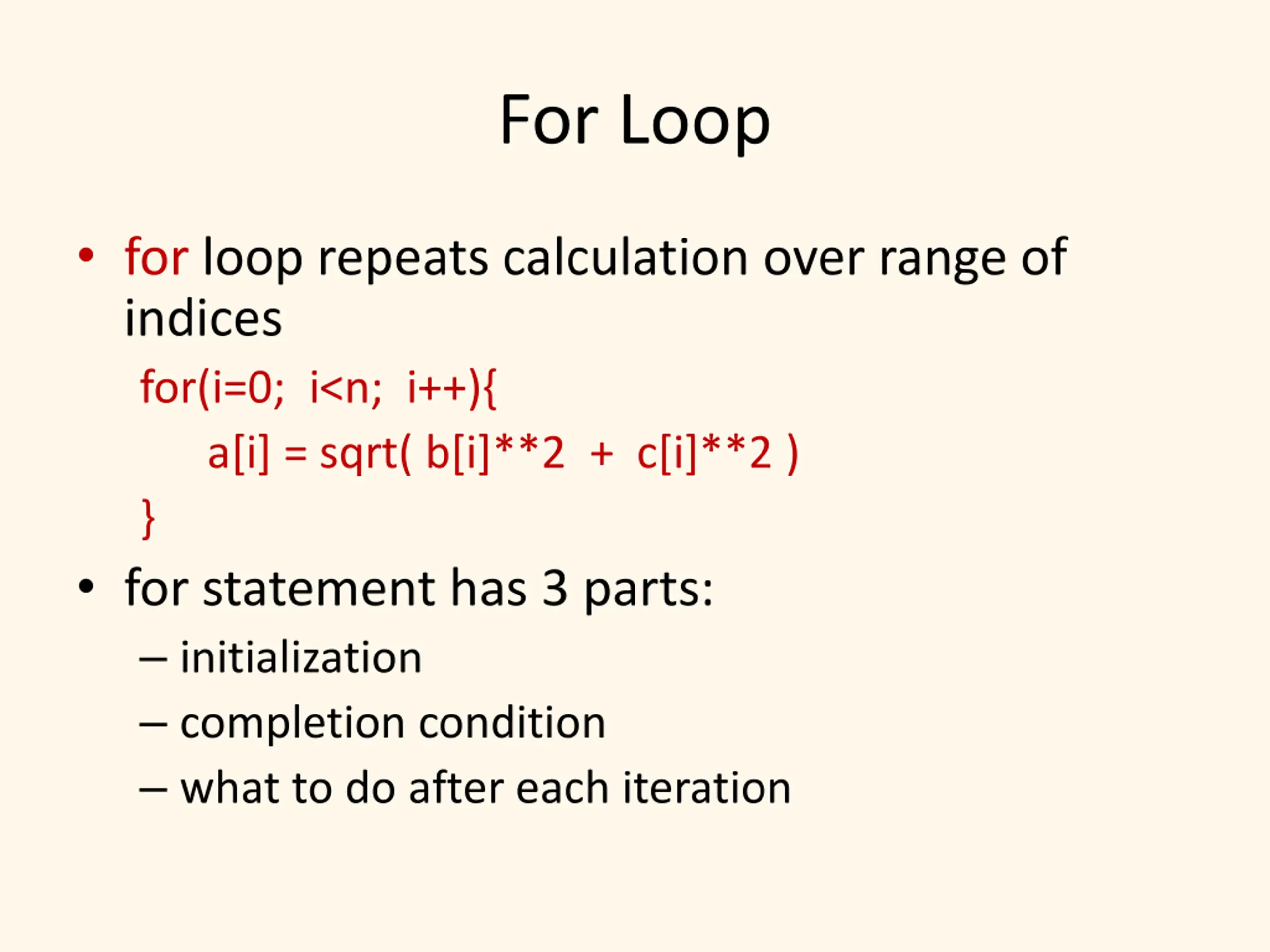 For Loop

• for loop repeats calculation over range of indices

for(i=0;  i<n;  i++){
    a[i] = sqrt( b[i]**2  +  c[i]**2 )
}

• for statement has 3 parts:
– initialization
– completion condition
– what to do after each iteration